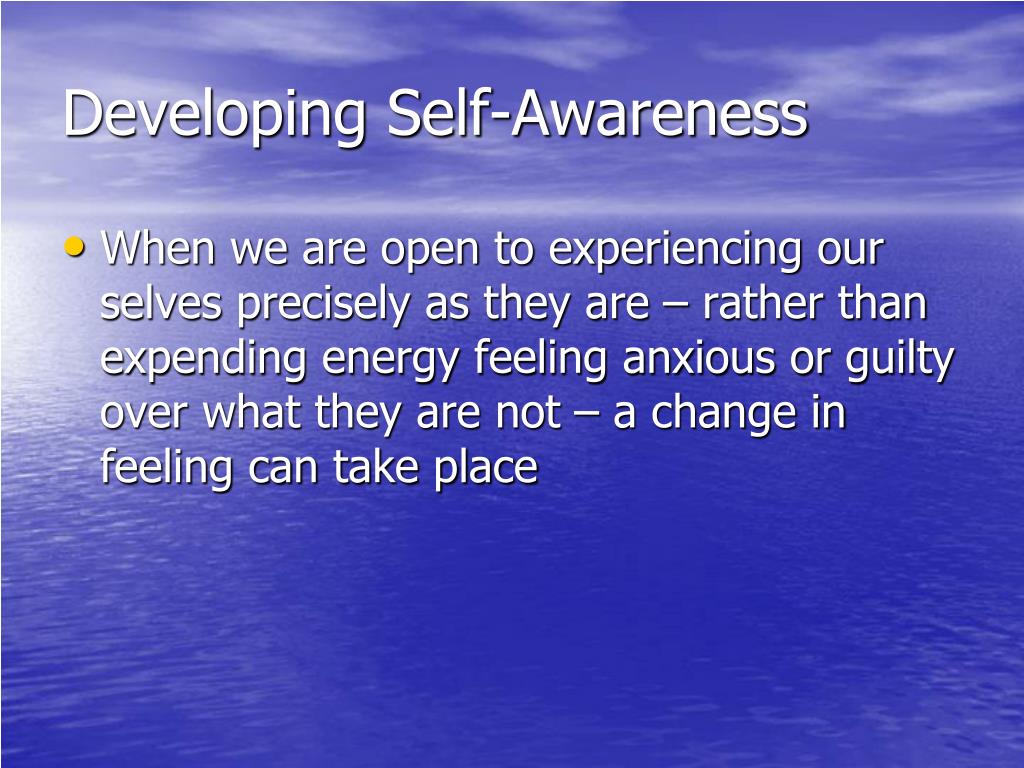 Developing Self-Awareness

• When we are open to experiencing our selves precisely as they are – rather than expending energy feeling anxious or guilty over what they are not – a change in feeling can take place